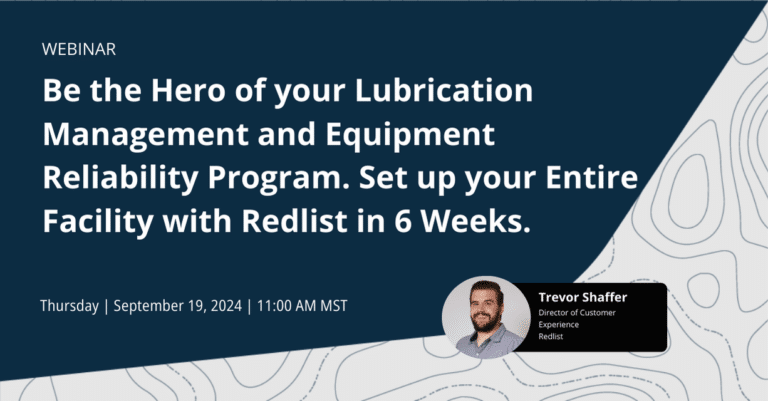 WEBINAR

Be the Hero of your Lubrication Management and Equipment Reliability Program. Set up your Entire Facility with Redlist in 6 Weeks.

Thursday | September 19, 2024 | 11:00 AM MST

Trevor Shaffer
Director of Customer Experience
Redlist